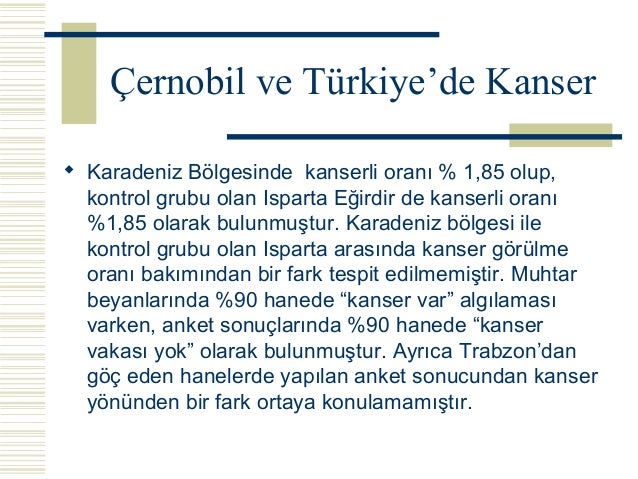 Çernobil ve Türkiye’de Kanser

◆ Karadeniz Bölgesinde kanserli oranı % 1,85 olup, kontrol grubu olan Isparta Eğirdir de kanserli oranı %1,85 olarak bulunmuştur. Karadeniz bölgesi ile kontrol grubu olan Isparta arasında kanser görülme oranı bakımından bir fark tespit edilmemiştir. Muhtar beyanlarında %90 hanede “kanser var” algılaması varken, anket sonuçlarında %90 hanede “kanser vakası yok” olarak bulunmuştur. Ayrıca Trabzon’dan göç eden hanelerde yapılan anket sonucundan kanser yönünden bir fark ortaya konulamamıştır.